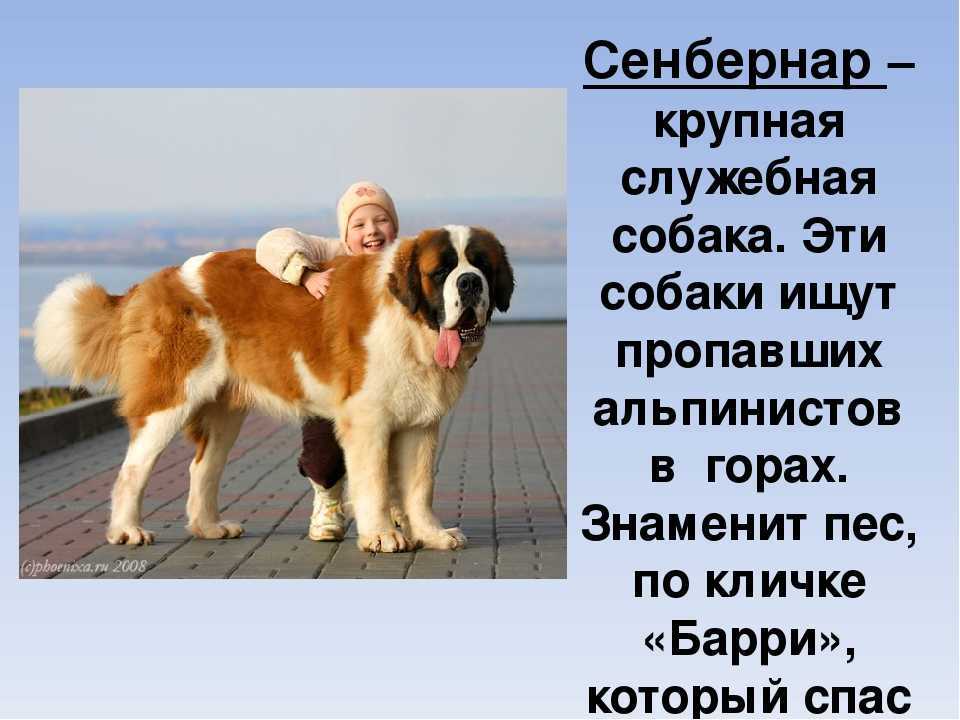 (c)phoenixa.ru 2008

Сенбернар – крупная служебная собака. Эти собаки ищут пропавших альпинистов в горах. Знаменит пес, по кличке «Барри», который спас